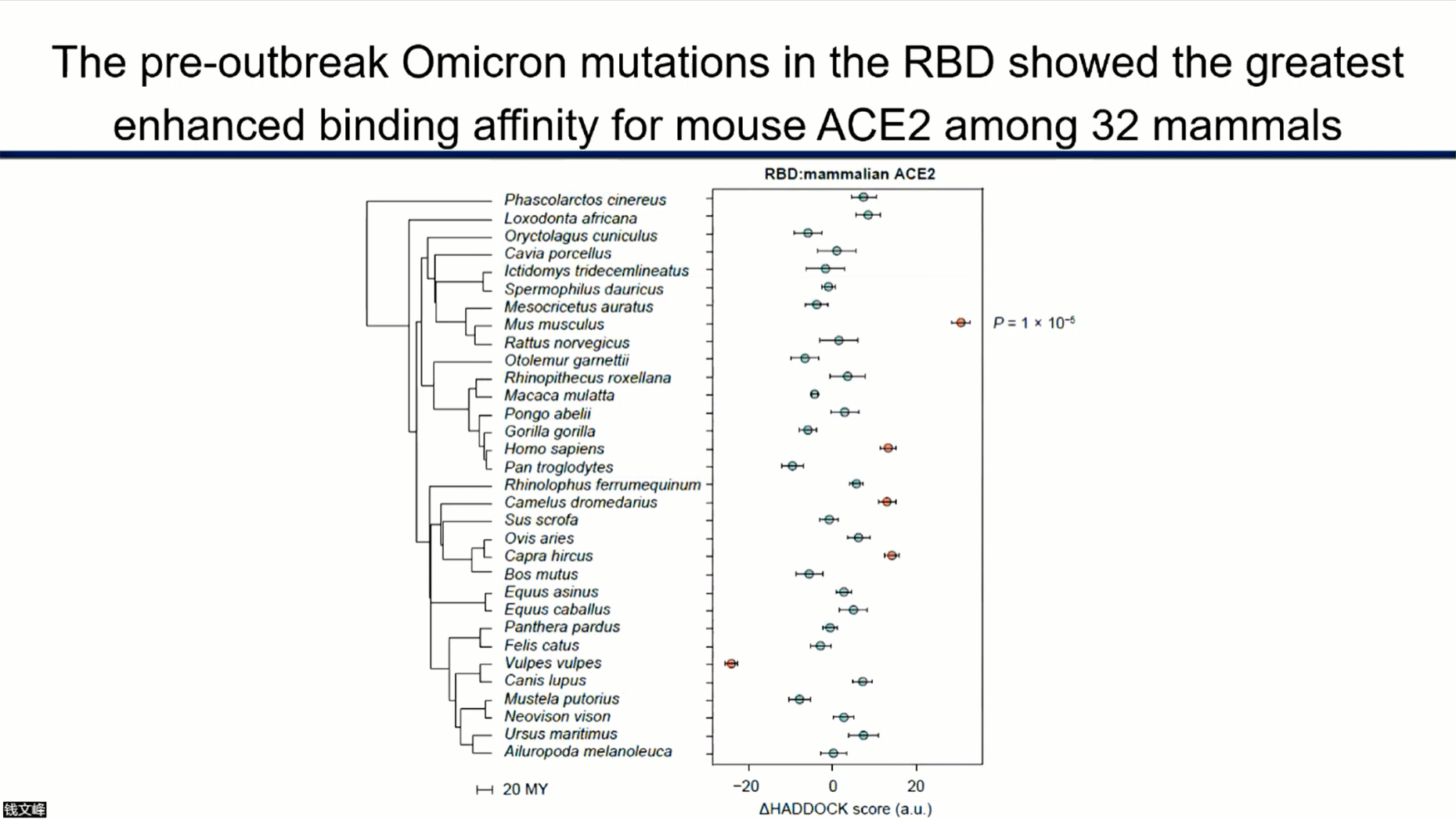 The pre-outbreak Omicron mutations in the RBD showed the greatest enhanced binding affinity for mouse ACE2 among 32 mammals

RBD:mammalian ACE2

Phascolarctos cinereus
Loxodonta africana
Oryctolagus cuniculus
Cavia porcellus
Ictidomys tridecemlineatus
Spermophilus dauricus
Mesocricetus auratus
Mus musculus
Rattus norvegicus
Otolemur garnettii
Rhinopithecus roxellana
Macaca mulatta
Pongo abelii
Gorilla gorilla
Homo sapiens
Pan troglodytes
Rhinolophus ferrumequinum
Camelus dromedarius
Sus scrofa
Ovis aries
Capra hircus
Bos mutus
Equus asinus
Equus caballus
Panthera pardus
Felis catus
Vulpes vulpes
Canis lupus
Mustela putorius
Neovison vison
Ursus maritimus
Ailuropoda melanoleuca

$P = 1 \times 10^{-5}$

20 MY

−20 0 20

ΔHADDOCK score (a.u.)

钱文峰